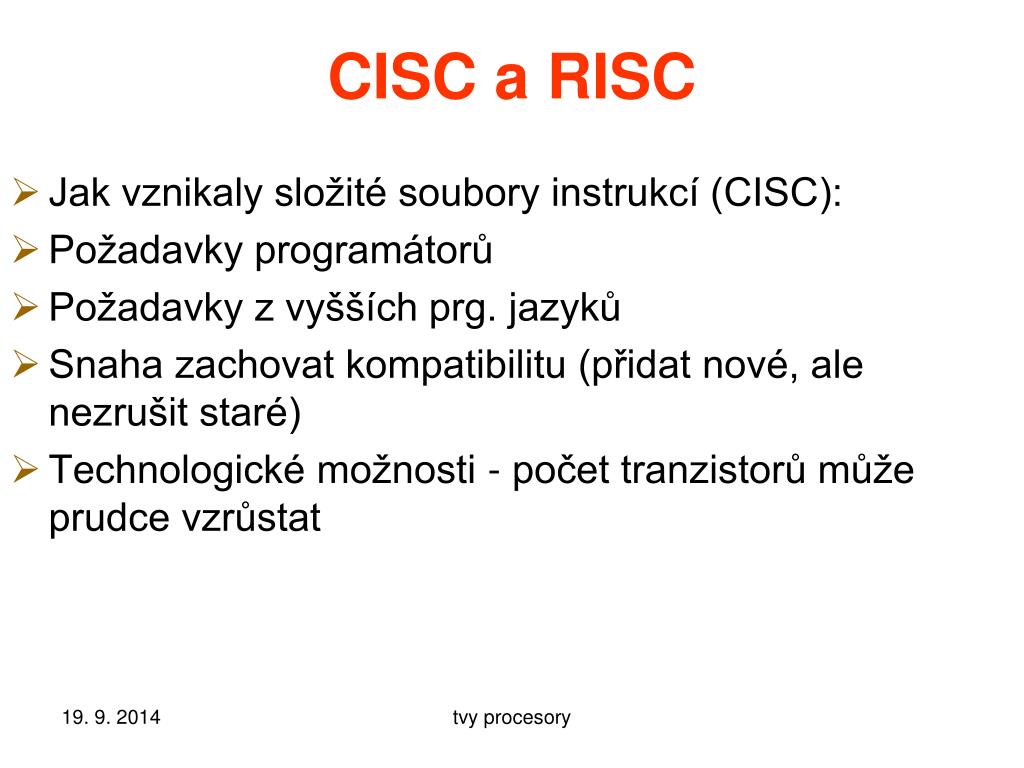 CISC a RISC

➢ Jak vznikaly složité soubory instrukcí (CISC):
➢ Požadavky programátorů
➢ Požadavky z vyšších prg. jazyků
➢ Snaha zachovat kompatibilitu (přidat nové, ale nezrušit staré)
➢ Technologické možnosti - počet tranzistorů může prudce vzrůstat

19. 9. 2014

tvy procesory